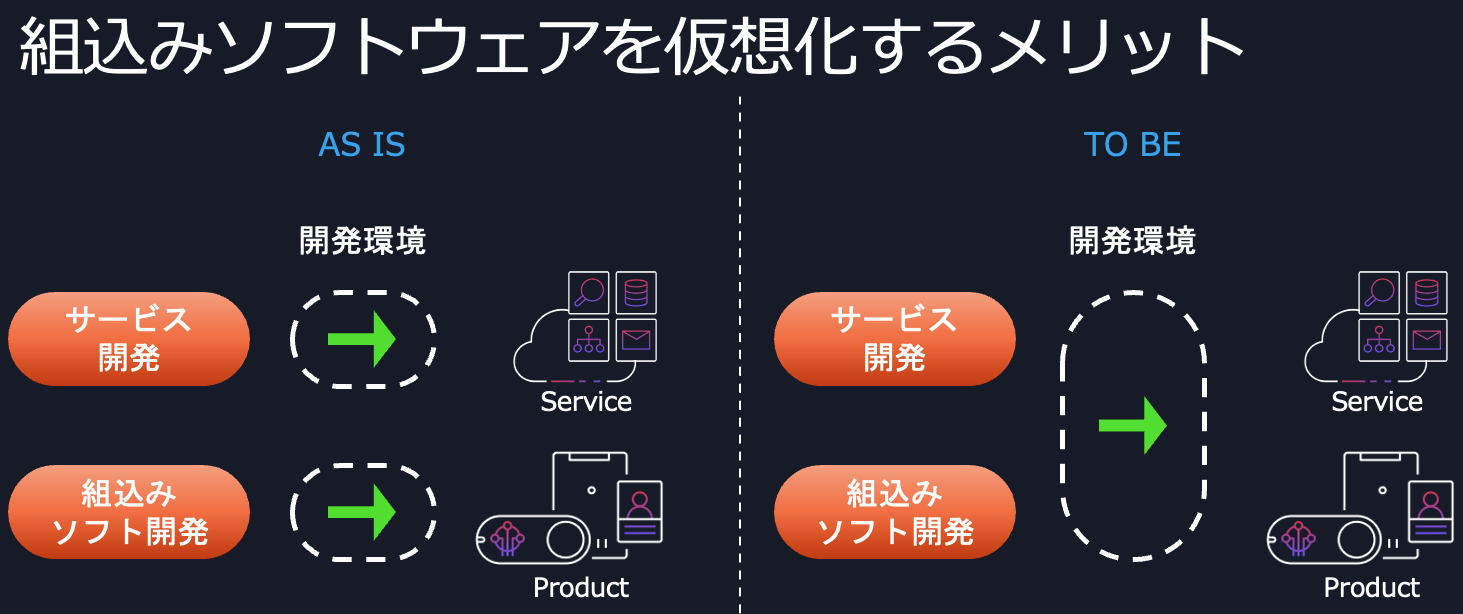 組込みソフトウェアを仮想化するメリット

AS IS

開発環境

サービス開発

Service

組込みソフト開発

Product

TO BE

開発環境

サービス開発

Service

組込みソフト開発

Product